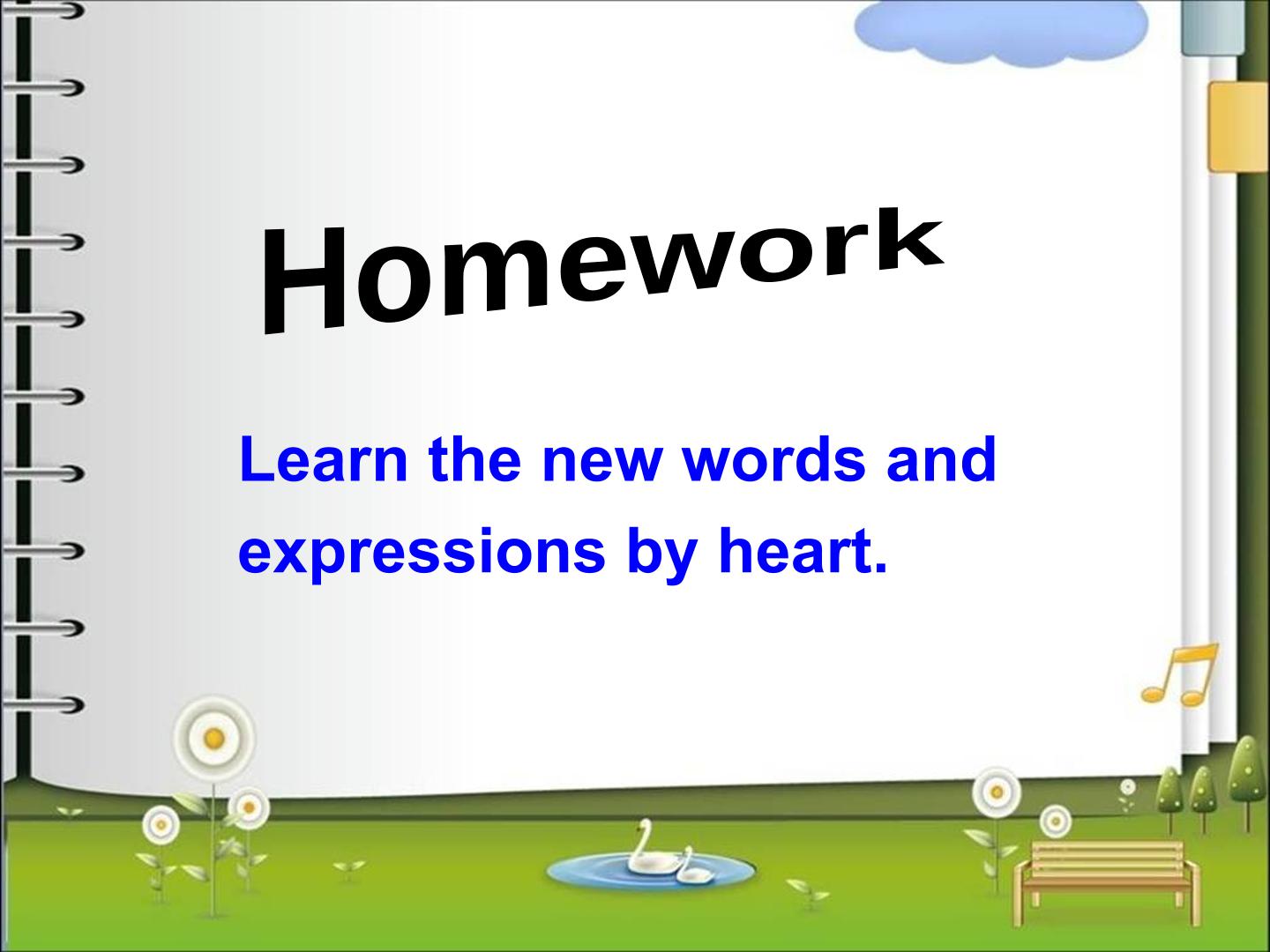 Homework

Learn the new words and expressions by heart.